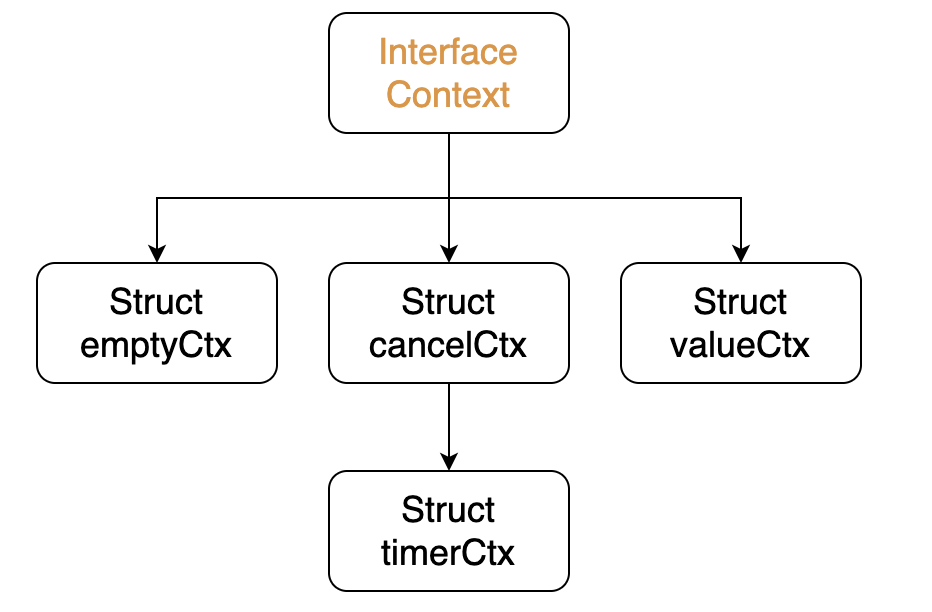 Interface Context

Struct emptyCtx

Struct cancelCtx

Struct valueCtx

Struct timerCtx